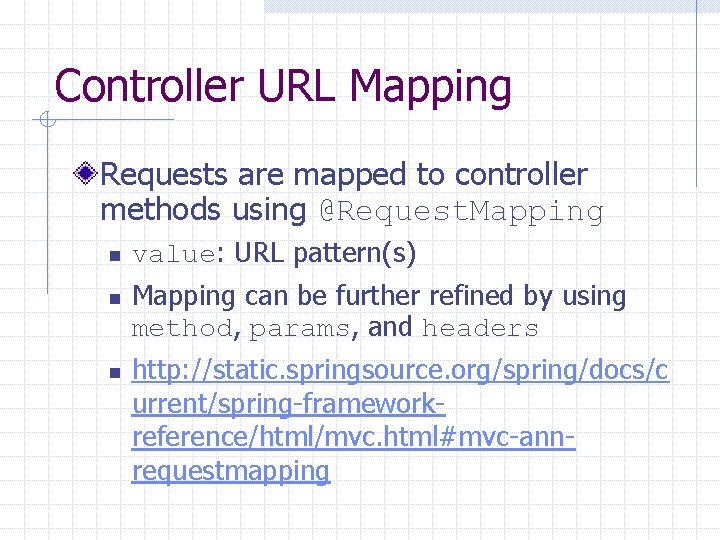 Controller URL Mapping

Requests are mapped to controller methods using @RequestMapping

value: URL pattern(s)

Mapping can be further refined by using method, params, and headers

http://static.springsource.org/spring/docs/current/spring-framework-reference/html/mvc.html#mvc-ann-requestmapping